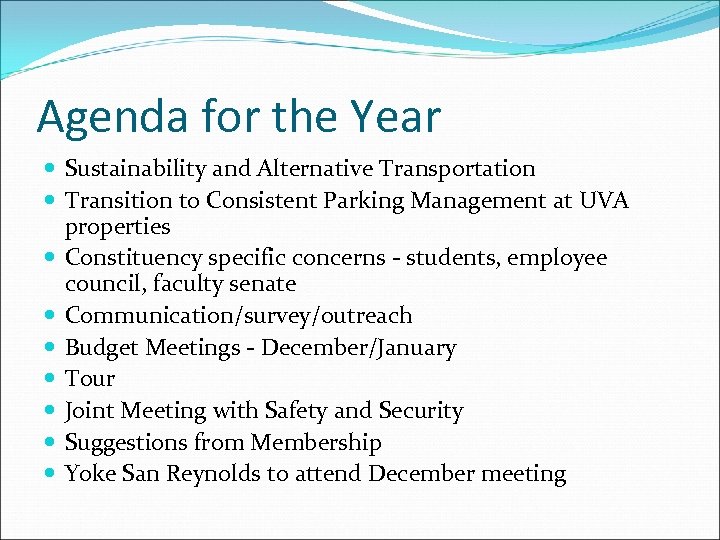 Agenda for the Year

- Sustainability and Alternative Transportation
- Transition to Consistent Parking Management at UVA properties
- Constituency specific concerns - students, employee council, faculty senate
- Communication/survey/outreach
- Budget Meetings - December/January
- Tour
- Joint Meeting with Safety and Security
- Suggestions from Membership
- Yoke San Reynolds to attend December meeting